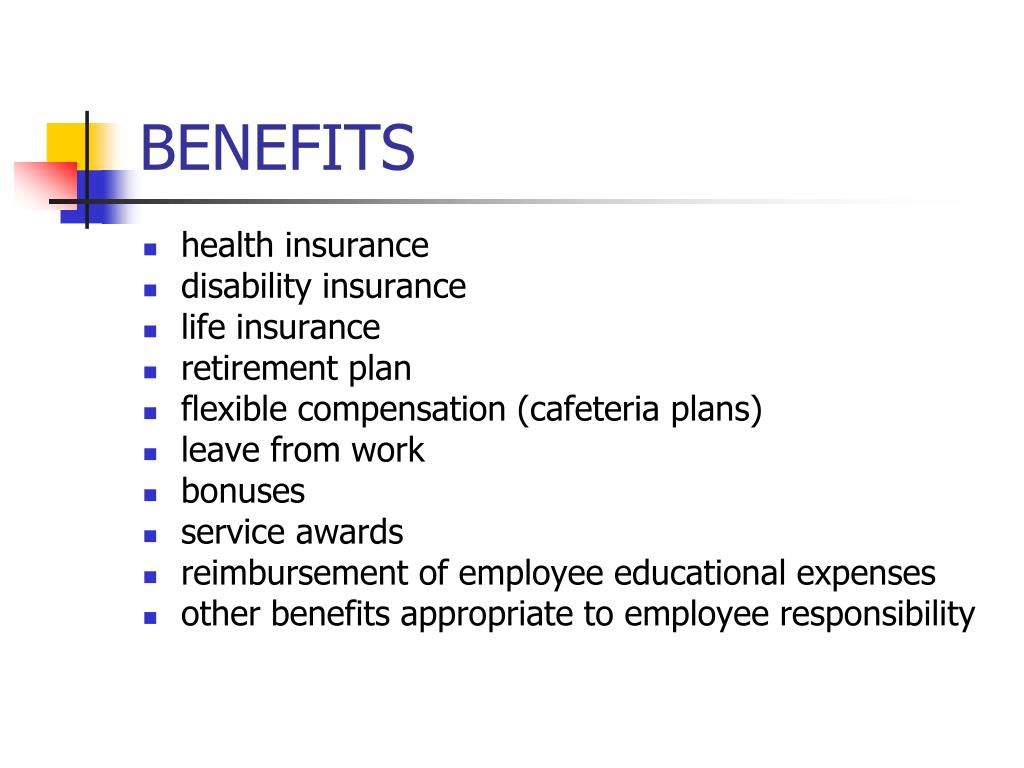 BENEFITS

- health insurance
- disability insurance
- life insurance
- retirement plan
- flexible compensation (cafeteria plans)
- leave from work
- bonuses
- service awards
- reimbursement of employee educational expenses
- other benefits appropriate to employee responsibility